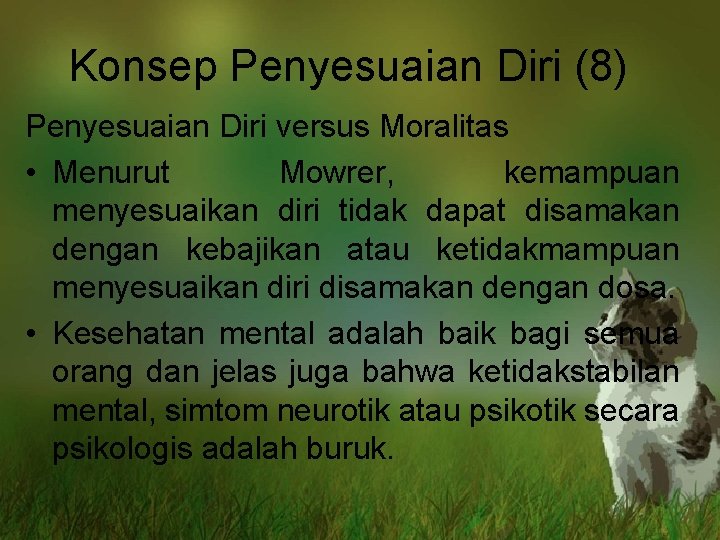 Konsep Penyesuaian Diri (8)

Penyesuaian Diri versus Moralitas

• Menurut Mowrer, kemampuan menyesuaikan diri tidak dapat disamakan dengan kebajikan atau ketidakmampuan menyesuaikan diri disamakan dengan dosa.

• Kesehatan mental adalah baik bagi semua orang dan jelas juga bahwa ketidakstabilan mental, simtom neurotik atau psikotik secara psikologis adalah buruk.